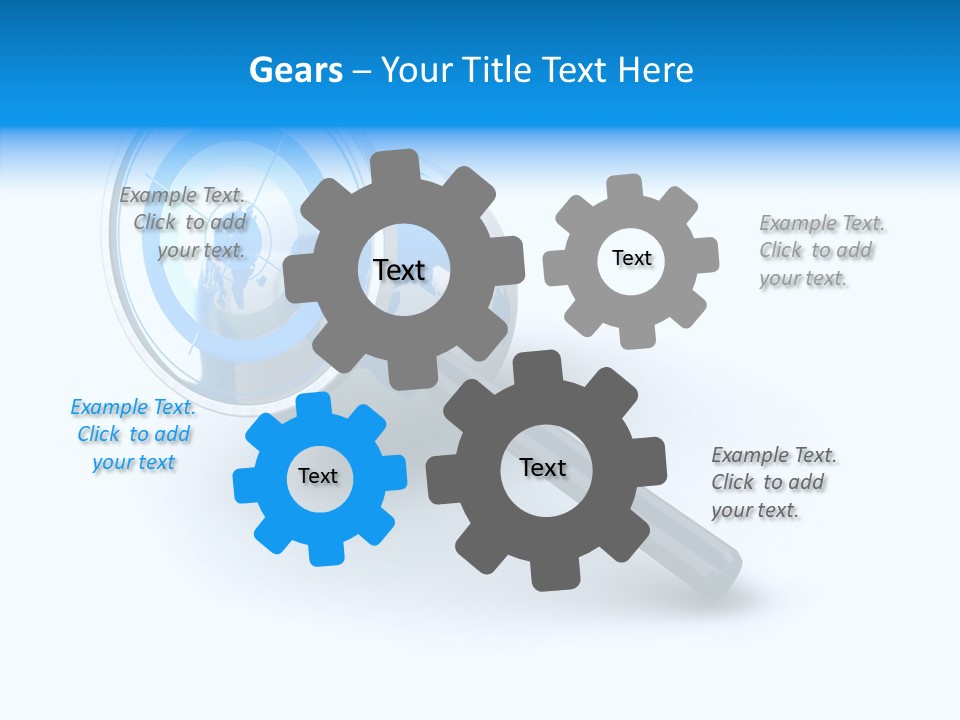 Gears – Your Title Text Here

Example Text. Click to add your text.

Text

Text

Example Text. Click to add your text.

Example Text. Click to add your text

Text

Text

Example Text. Click to add your text.